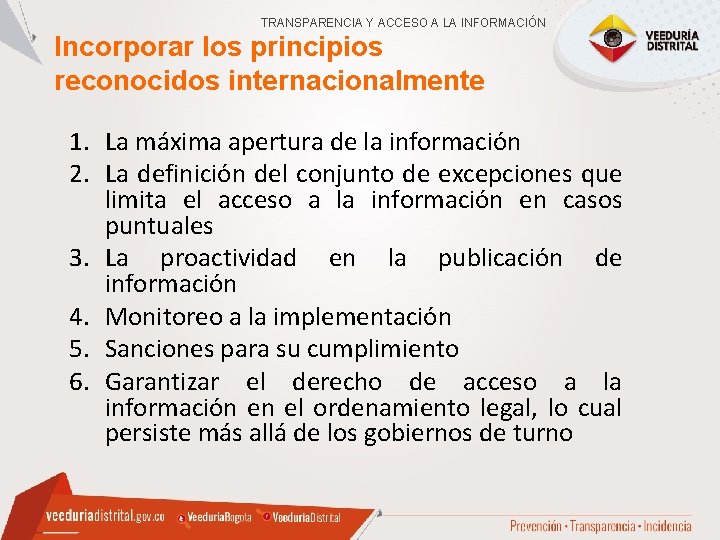 TRANSPARENCIA Y ACCESO A LA INFORMACIÓN

VEEDURÍA DISTRITAL

Incorporar los principios reconocidos internacionalmente

1. La máxima apertura de la información
2. La definición del conjunto de excepciones que limita el acceso a la información en casos puntuales
3. La proactividad en la publicación de información
4. Monitoreo a la implementación
5. Sanciones para su cumplimiento
6. Garantizar el derecho de acceso a la información en el ordenamiento legal, lo cual persiste más allá de los gobiernos de turno

veeduriadistrital.gov.co VeeduriaBogota VeeduriaDistrital

Prevención · Transparencia · Incidencia